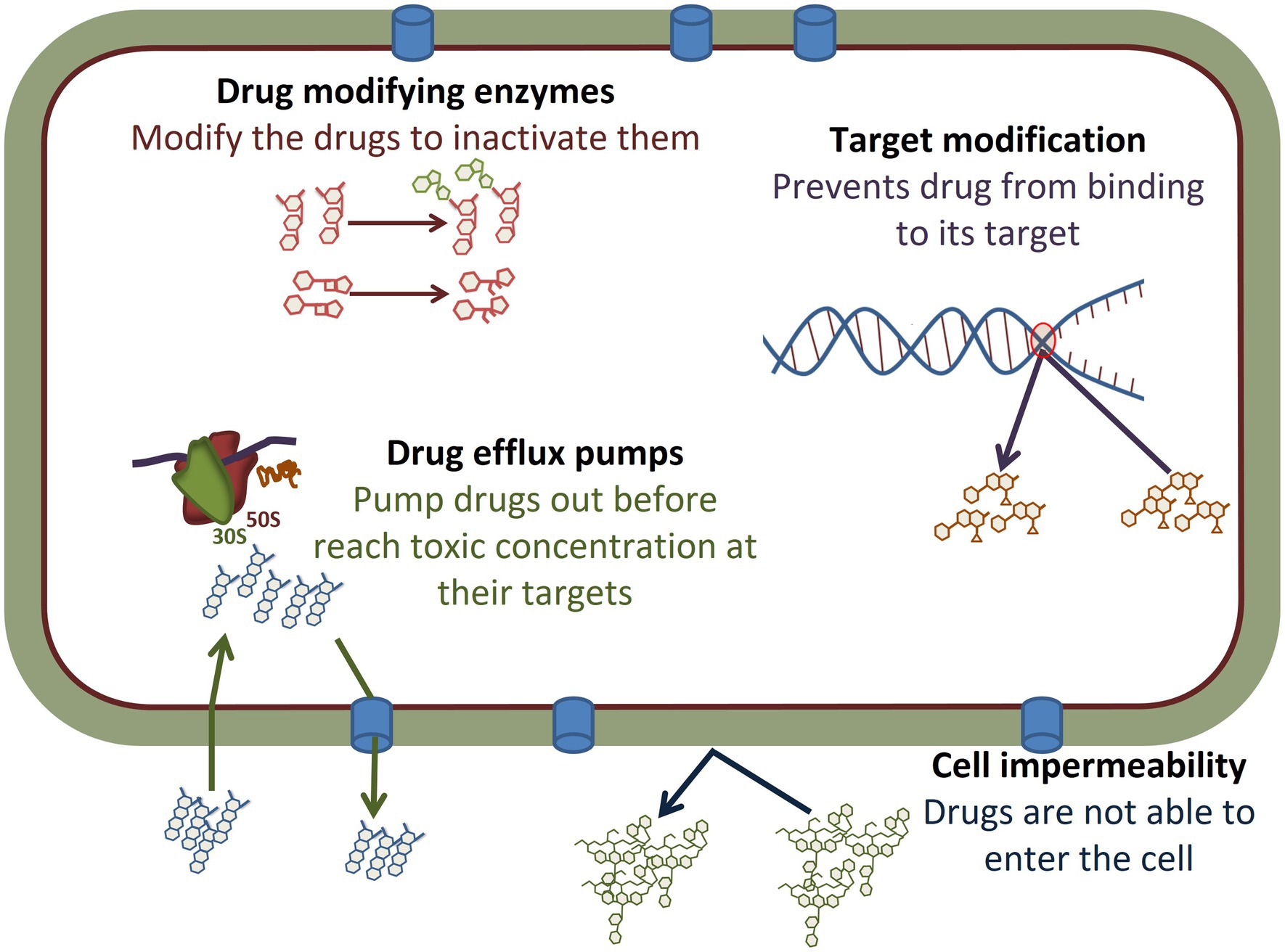 Drug modifying enzymes
Modify the drugs to inactivate them

Target modification
Prevents drug from binding to its target

50S
30S

Drug efflux pumps
Pump drugs out before reach toxic concentration at their targets

Cell impermeability
Drugs are not able to enter the cell